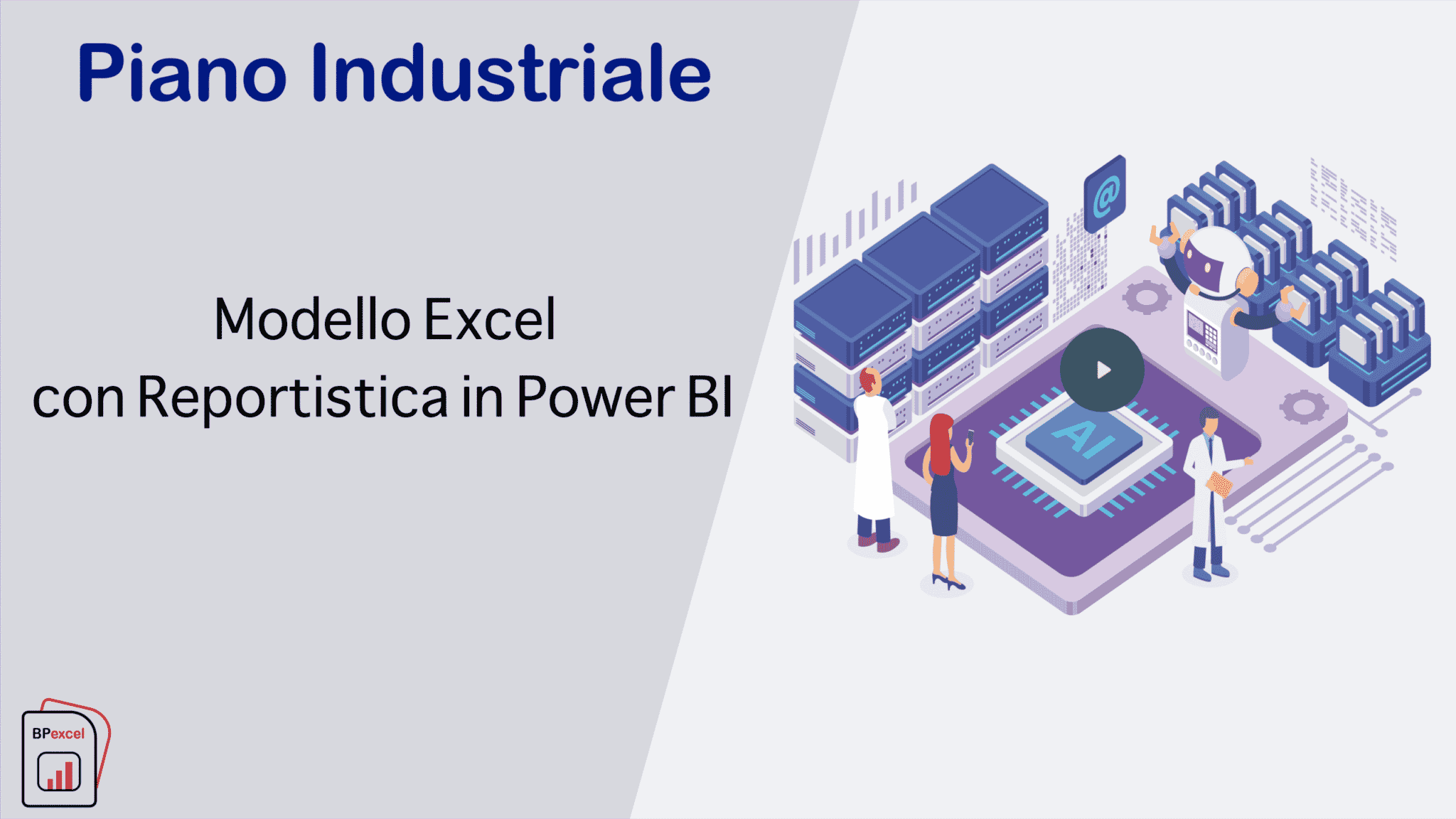 Piano Industriale

Modello Excel
con Reportistica in Power BI

@

AI

BPexcel